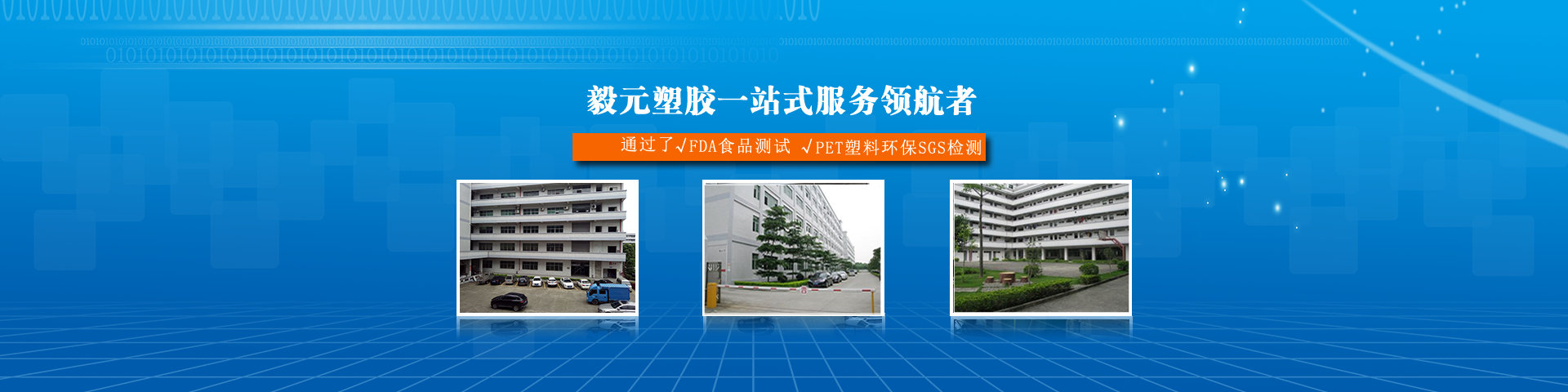 毅元塑胶一站式服务领航者

通过了√FDA食品测试 √PET塑料环保SGS检测